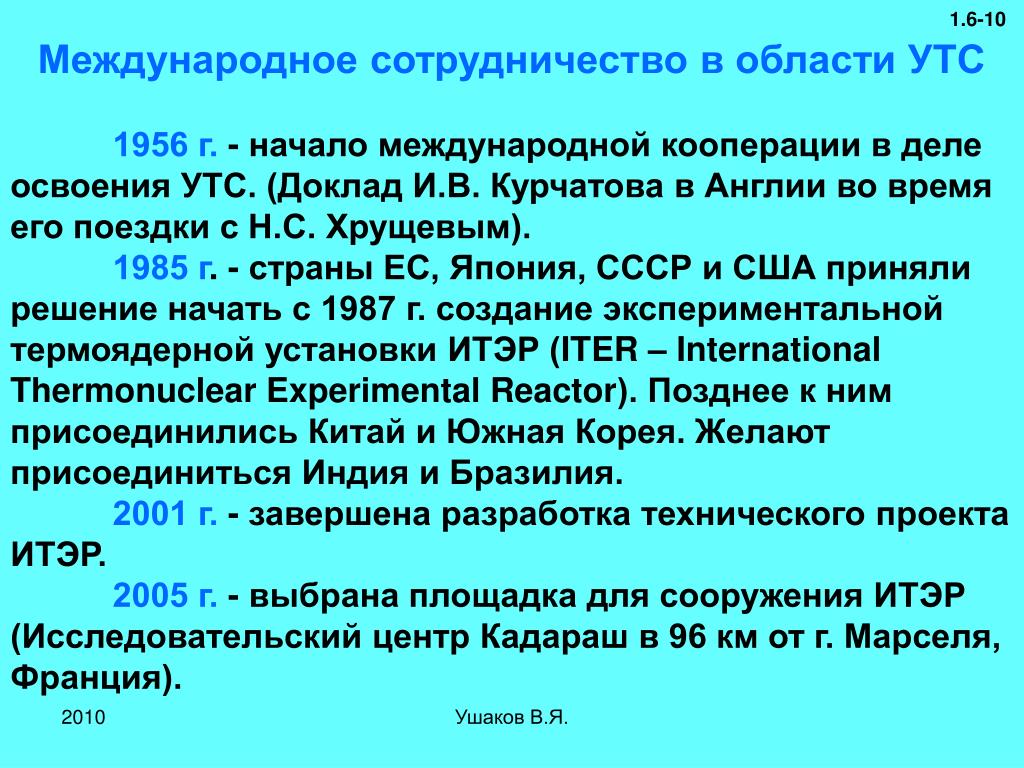 1.6-10

Международное сотрудничество в области УТС

1956 г. - начало международной кооперации в деле освоения УТС. (Доклад И.В. Курчатова в Англии во время его поездки с Н.С. Хрущевым).

1985 г. - страны ЕС, Япония, СССР и США приняли решение начать с 1987 г. создание экспериментальной термоядерной установки ИТЭР (ITER – International Thermonuclear Experimental Reactor). Позднее к ним присоединились Китай и Южная Корея. Желают присоединиться Индия и Бразилия.

2001 г. - завершена разработка технического проекта ИТЭР.

2005 г. - выбрана площадка для сооружения ИТЭР (Исследовательский центр Кадараш в 96 км от г. Марселя, Франция).

2010

Ушаков В.Я.